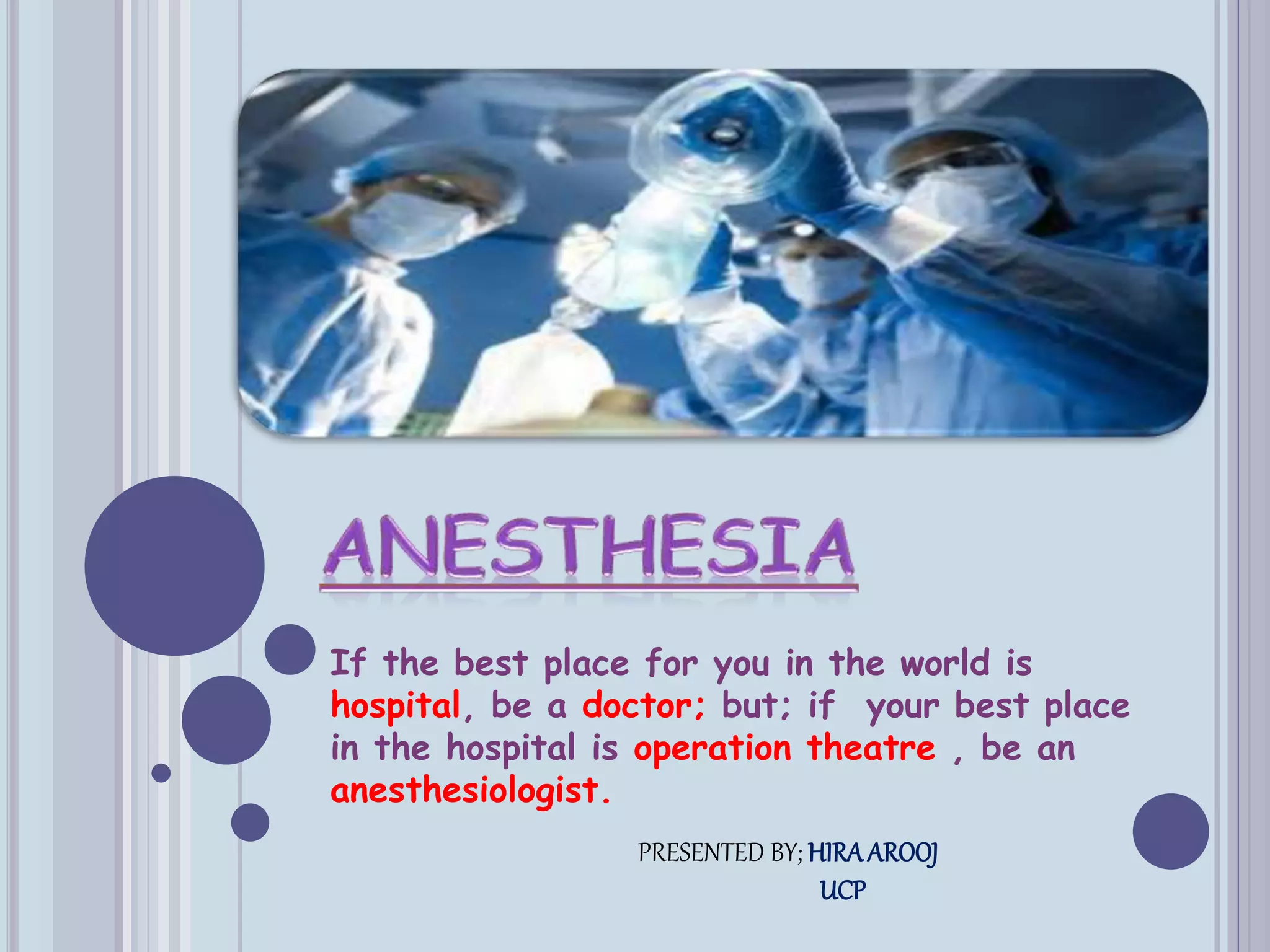 ANESTHESIA

If the best place for you in the world is hospital, be a doctor; but; if your best place in the hospital is operation theatre , be an anesthesiologist.

PRESENTED BY; HIRA AROOJ
UCP